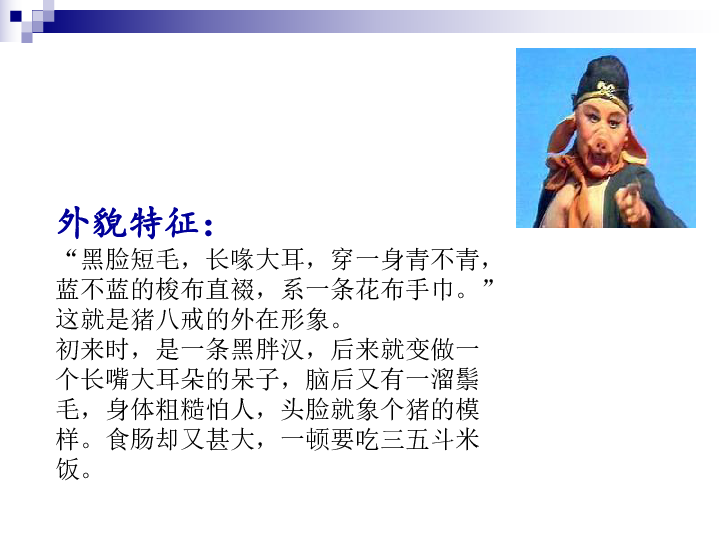 外貌特征：

“黑脸短毛，长喙大耳，穿一身青不青，蓝不蓝的梭布直裰，系一条花布手巾。”这就是猪八戒的外在形象。

初来时，是一条黑胖汉，后来就变做一个长嘴大耳朵的呆子，脑后又有一溜鬃毛，身体粗糙怕人，头脸就象个猪的模样。食肠却又甚大，一顿要吃三五斗米饭。